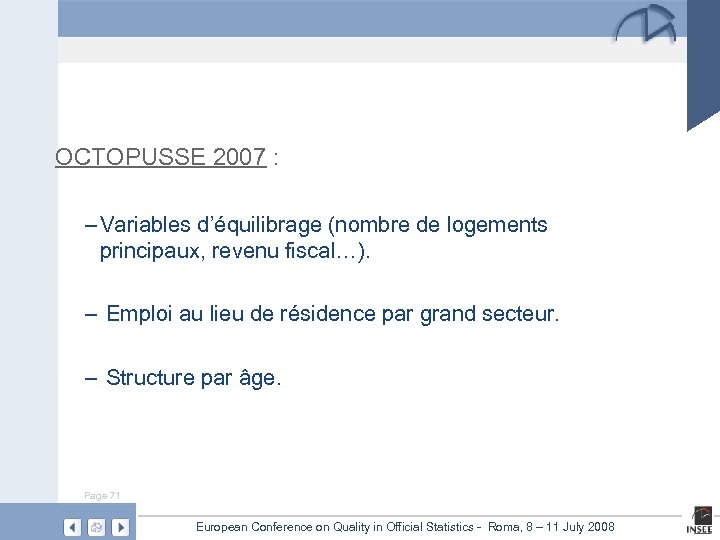 OCTOPUSSE 2007 :

– Variables d'équilibrage (nombre de logements principaux, revenu fiscal…).

– Emploi au lieu de résidence par grand secteur.

– Structure par âge.

Page 71

European Conference on Quality in Official Statistics - Roma, 8 – 11 July 2008

INSEE